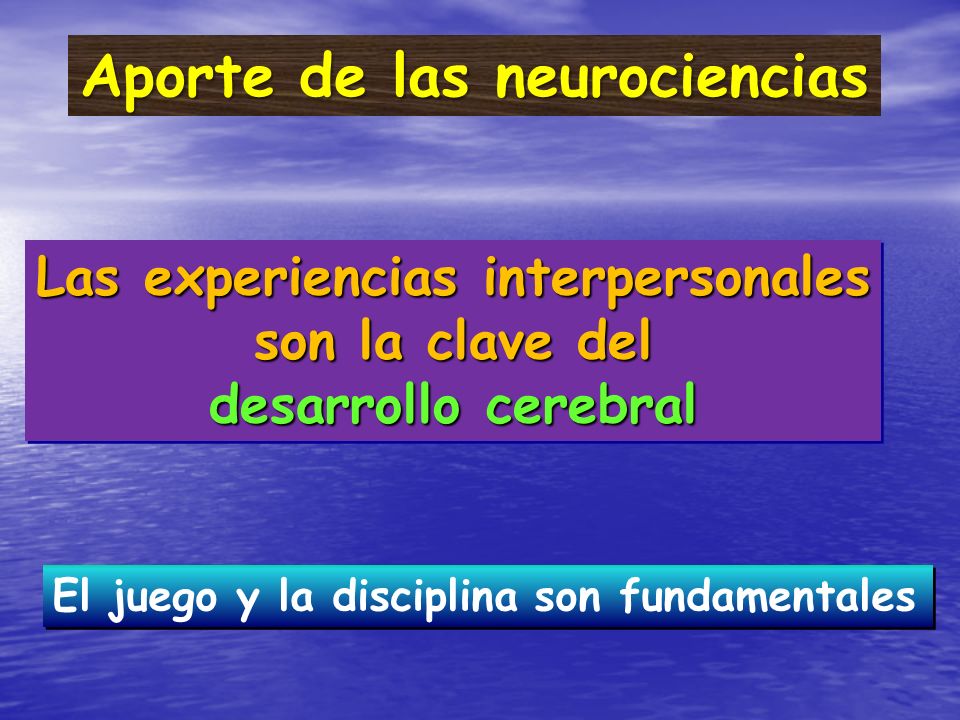 Aporte de las neurociencias

Las experiencias interpersonales son la clave del desarrollo cerebral

El juego y la disciplina son fundamentales